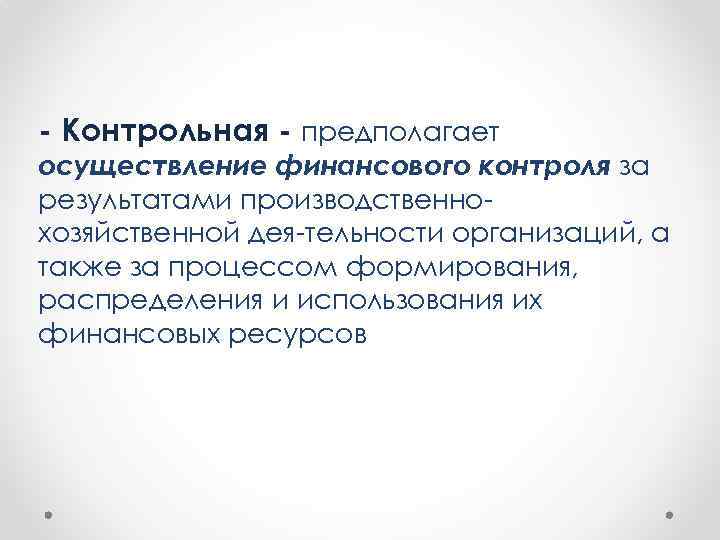 - Контрольная - предполагает осуществление финансового контроля за результатами производственно-хозяйственной дея-тельности организаций, а также за процессом формирования, распределения и использования их финансовых ресурсов